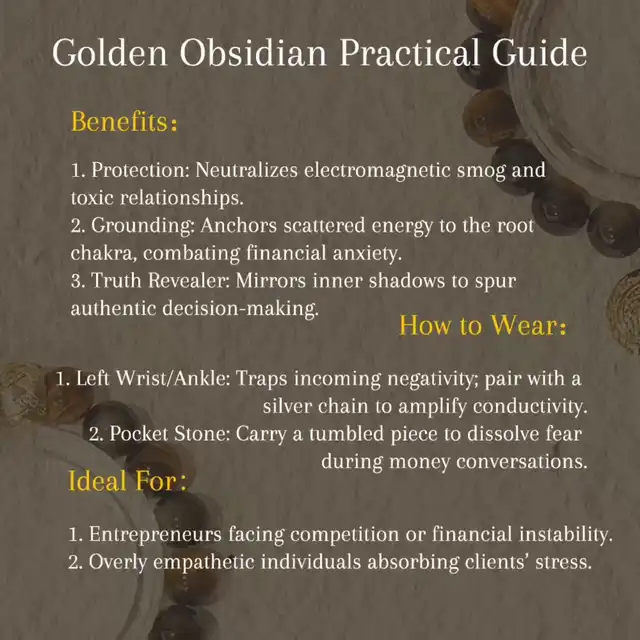 Golden Obsidian Practical Guide

Benefits:

1. Protection: Neutralizes electromagnetic smog and toxic relationships.
2. Grounding: Anchors scattered energy to the root chakra, combating financial anxiety.
3. Truth Revealer: Mirrors inner shadows to spur authentic decision-making.

How to Wear:

1. Left Wrist/Ankle: Traps incoming negativity; pair with a silver chain to amplify conductivity.
2. Pocket Stone: Carry a tumbled piece to dissolve fear during money conversations.

Ideal For:

1. Entrepreneurs facing competition or financial instability.
2. Overly empathetic individuals absorbing clients' stress.